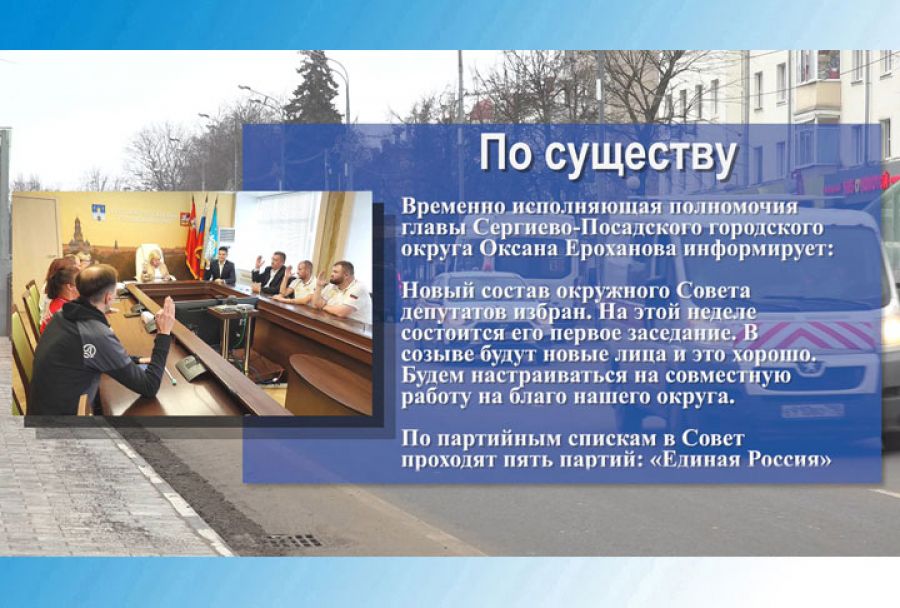 По существу

Временно исполняющая полномочия главы Сергиево-Посадского городского округа Оксана Ероханова информирует:

Новый состав окружного Совета депутатов избран. На этой неделе состоится его первое заседание. В созыве будут новые лица и это хорошо. Будем настраиваться на совместную работу на благо нашего округа.

По партийным спискам в Совет проходят пять партий: «Единая Россия»